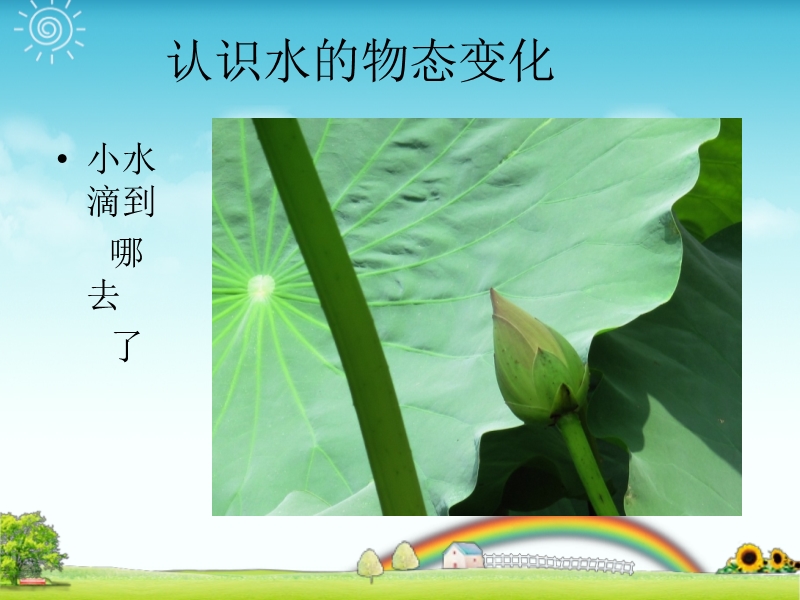 认识水的物态变化

• 小水滴到哪去了